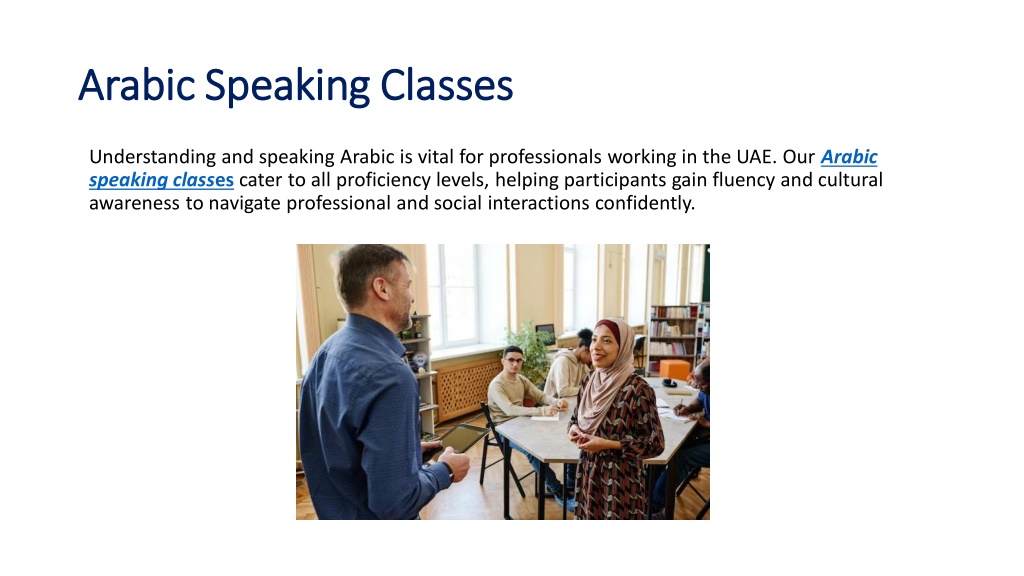 Arabic Speaking Classes

Understanding and speaking Arabic is vital for professionals working in the UAE. Our Arabic speaking classes cater to all proficiency levels, helping participants gain fluency and cultural awareness to navigate professional and social interactions confidently.